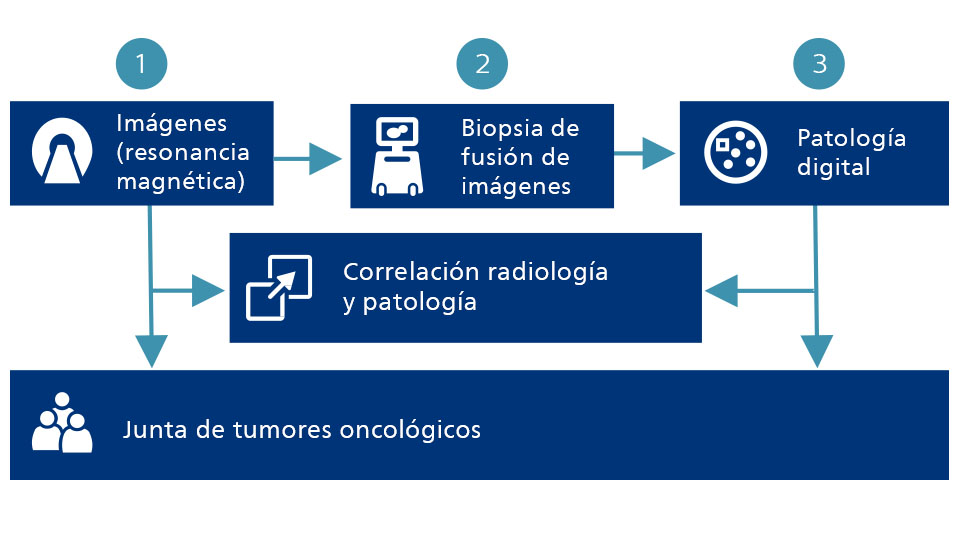 1

Imágenes (resonancia magnética)

2

Biopsia de fusión de imágenes

3

Patología digital

Correlación radiología y patología

Junta de tumores oncológicos